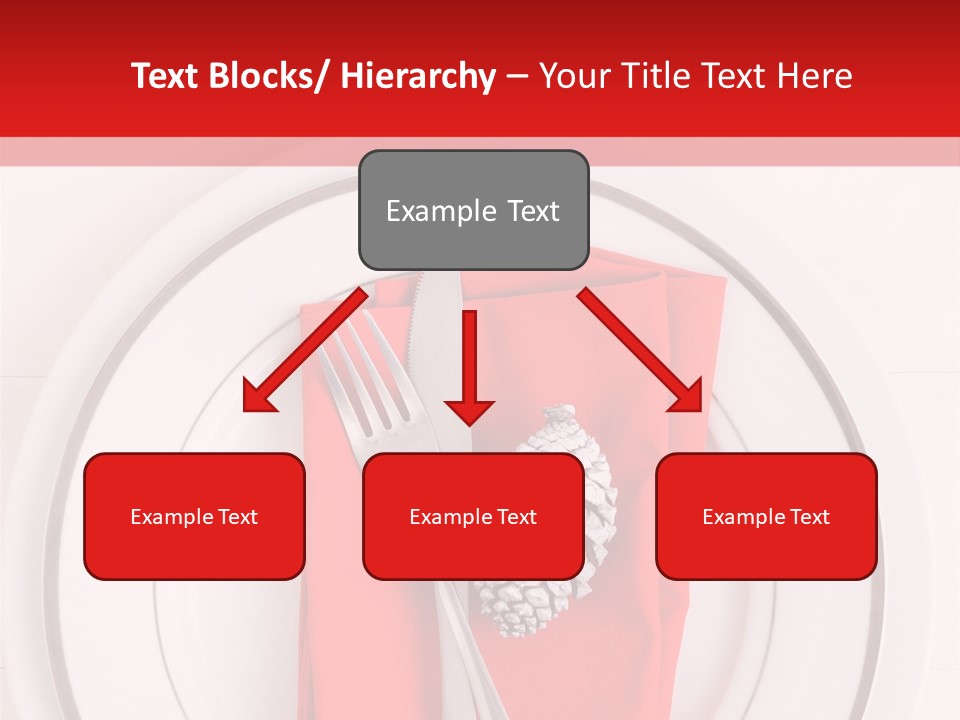 Text Blocks/ Hierarchy – Your Title Text Here

Example Text

Example Text

Example Text

Example Text